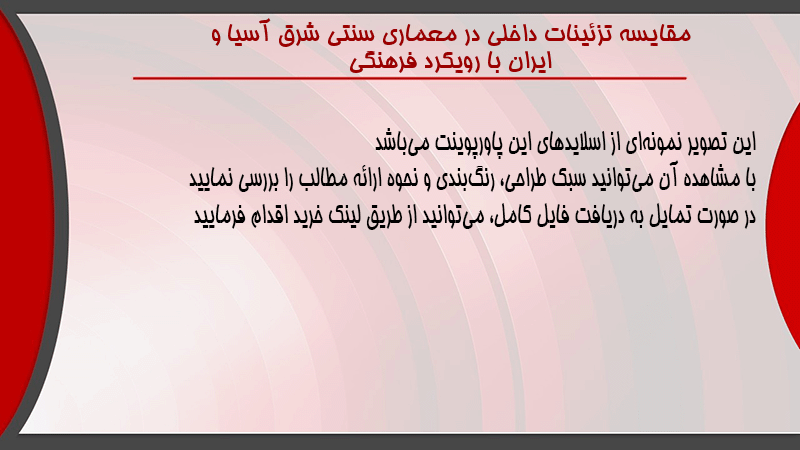 مقایسه تزئینات داخلی در معماری سنتی شرق آسیا و ایران با رویکرد فرهنگی

این تصویر نمونه‌ای از اسلایدهای این پاورپوینت می‌باشد
با مشاهده آن می‌توانید سبک طراحی، رنگ‌بندی و نحوه ارائه مطالب را بررسی نمایید
در صورت تمایل به دریافت فایل کامل، می‌توانید از طریق لینک خرید اقدام فرمایید